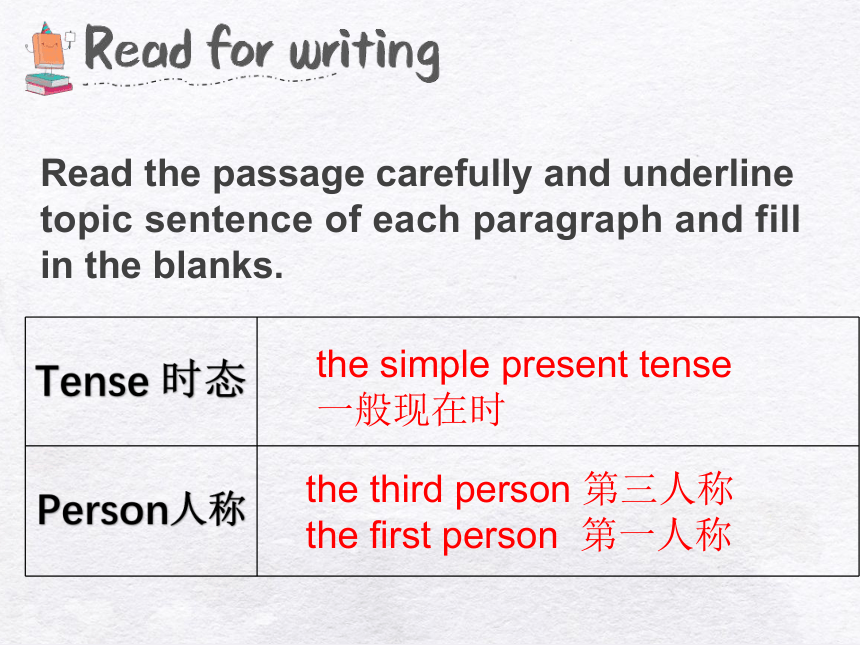 Read for writing

Read the passage carefully and underline topic sentence of each paragraph and fill in the blanks.

| Tense 时态 | the simple present tense 一般现在时 |
|---|---|
| Person人称 | the third person 第三人称 the first person 第一人称 |